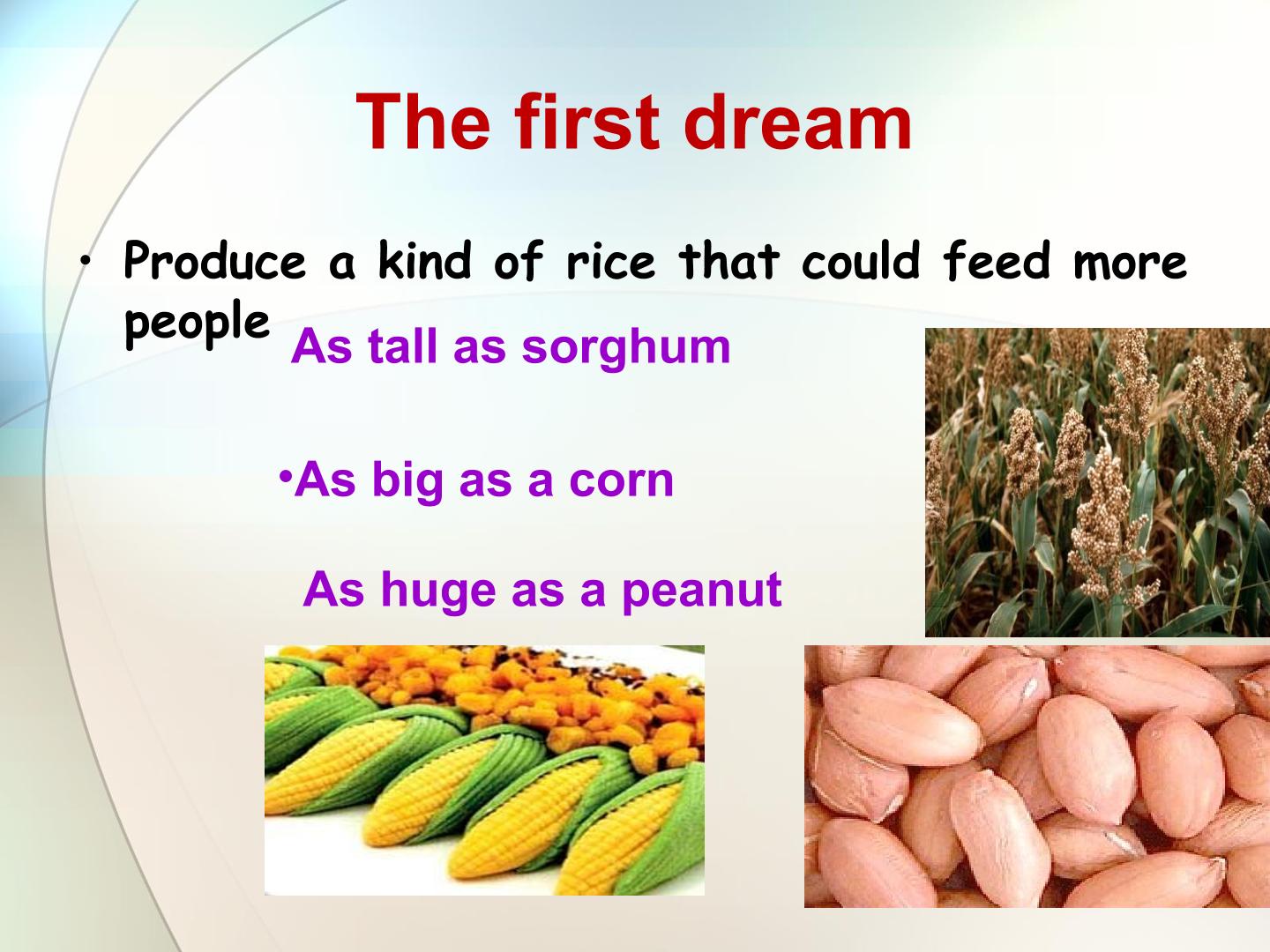 The first dream

• Produce a kind of rice that could feed more people

As tall as sorghum

•As big as a corn

As huge as a peanut